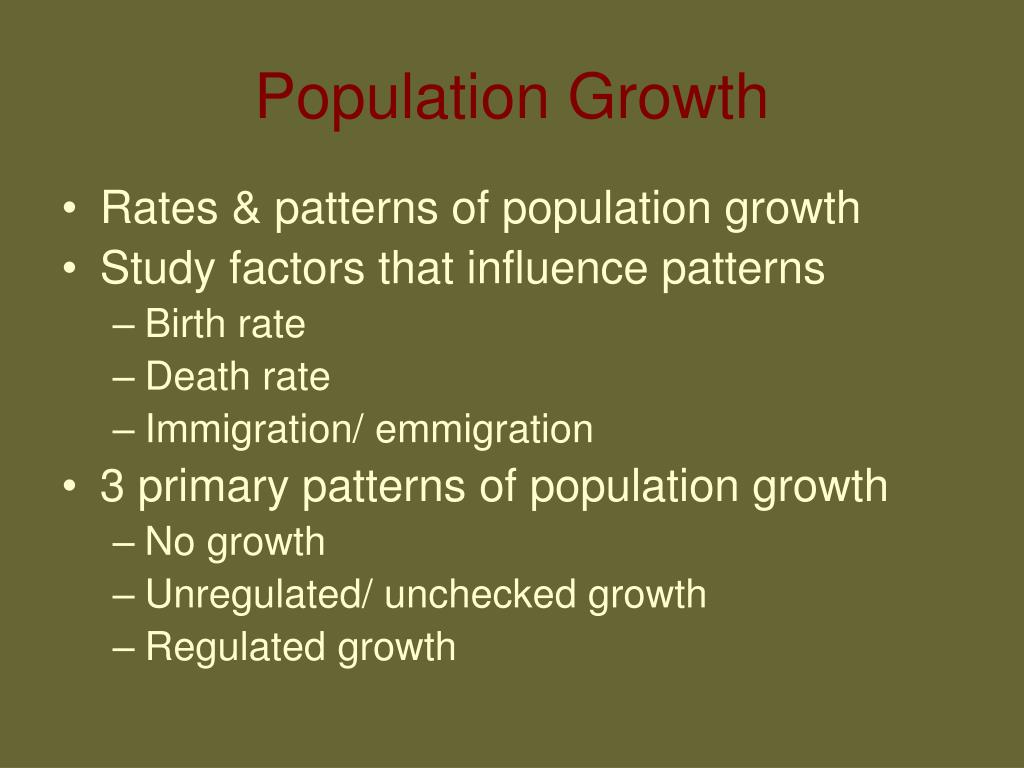 Population Growth

• Rates & patterns of population growth
• Study factors that influence patterns
– Birth rate
– Death rate
– Immigration/ emmigration
• 3 primary patterns of population growth
– No growth
– Unregulated/ unchecked growth
– Regulated growth